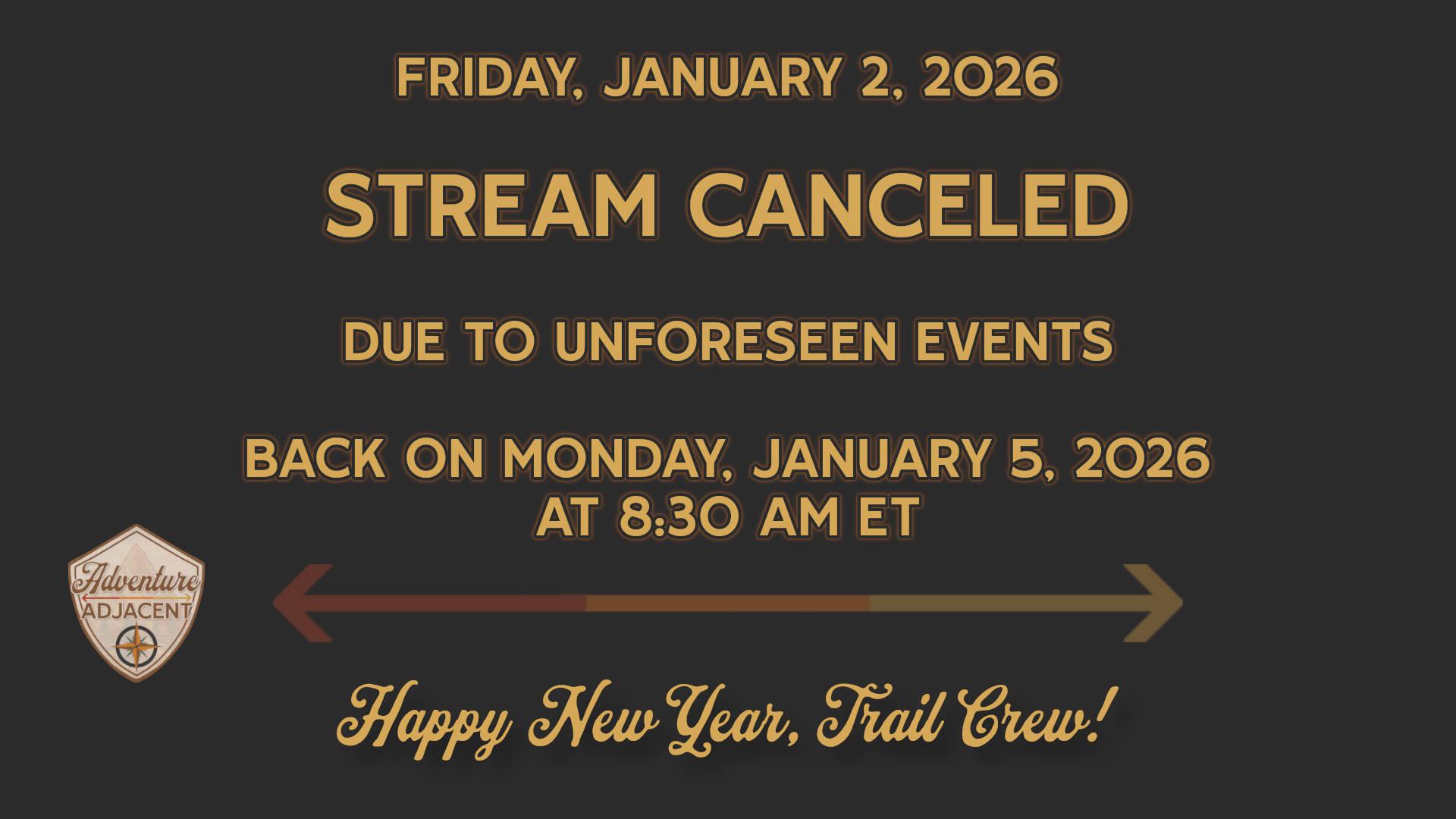 FRIDAY, JANUARY 2, 2026

STREAM CANCELED

DUE TO UNFORESEEN EVENTS

BACK ON MONDAY, JANUARY 5, 2026
AT 8:30 AM ET

Adventure
ADJACENT

Happy New Year, Trail Crew!